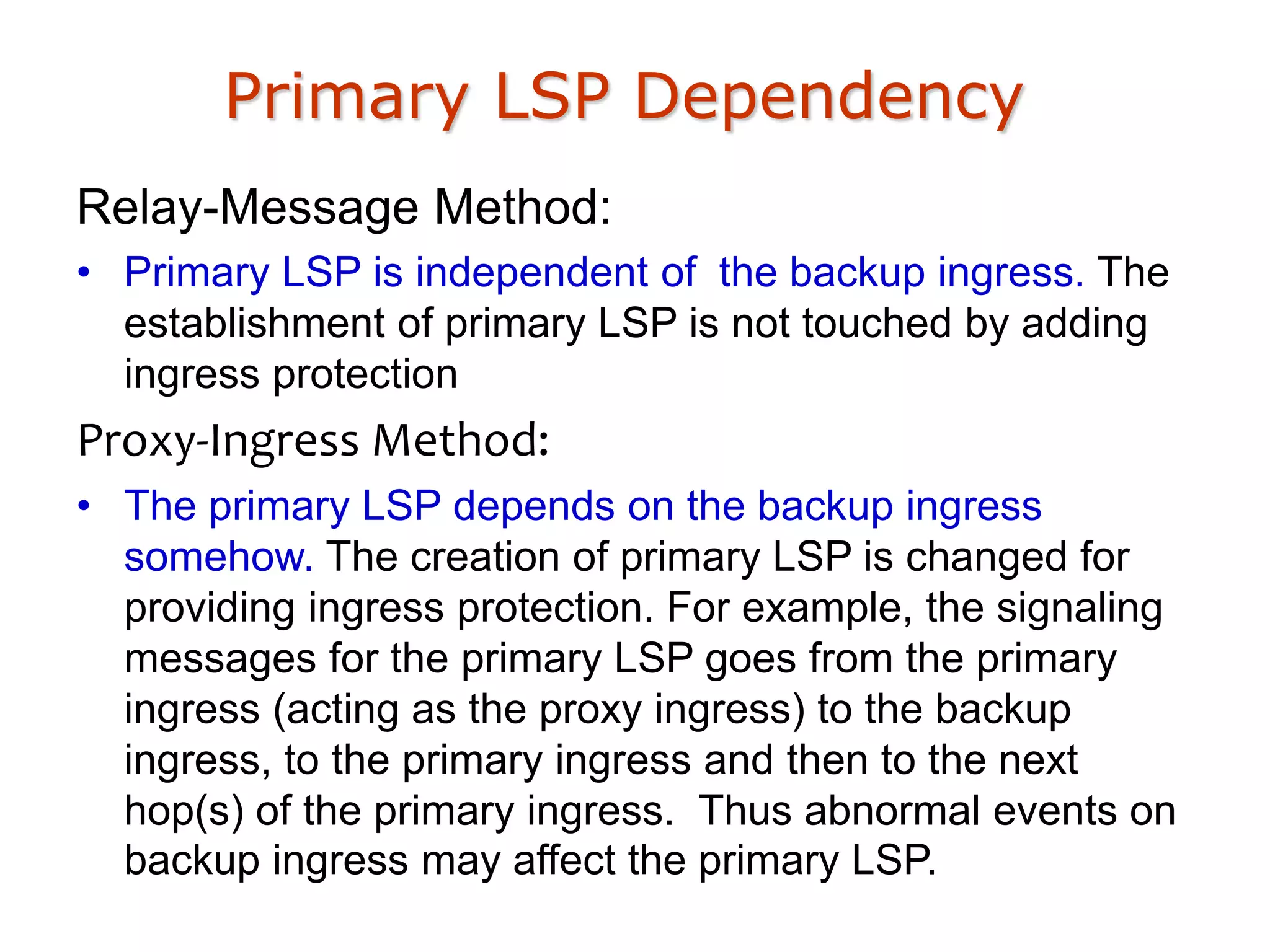 Primary LSP Dependency

Relay-Message Method:

• Primary LSP is independent of  the backup ingress. The establishment of primary LSP is not touched by adding ingress protection

Proxy-Ingress Method:

• The primary LSP depends on the backup ingress somehow. The creation of primary LSP is changed for providing ingress protection. For example, the signaling messages for the primary LSP goes from the primary ingress (acting as the proxy ingress) to the backup ingress, to the primary ingress and then to the next hop(s) of the primary ingress.  Thus abnormal events on backup ingress may affect the primary LSP.